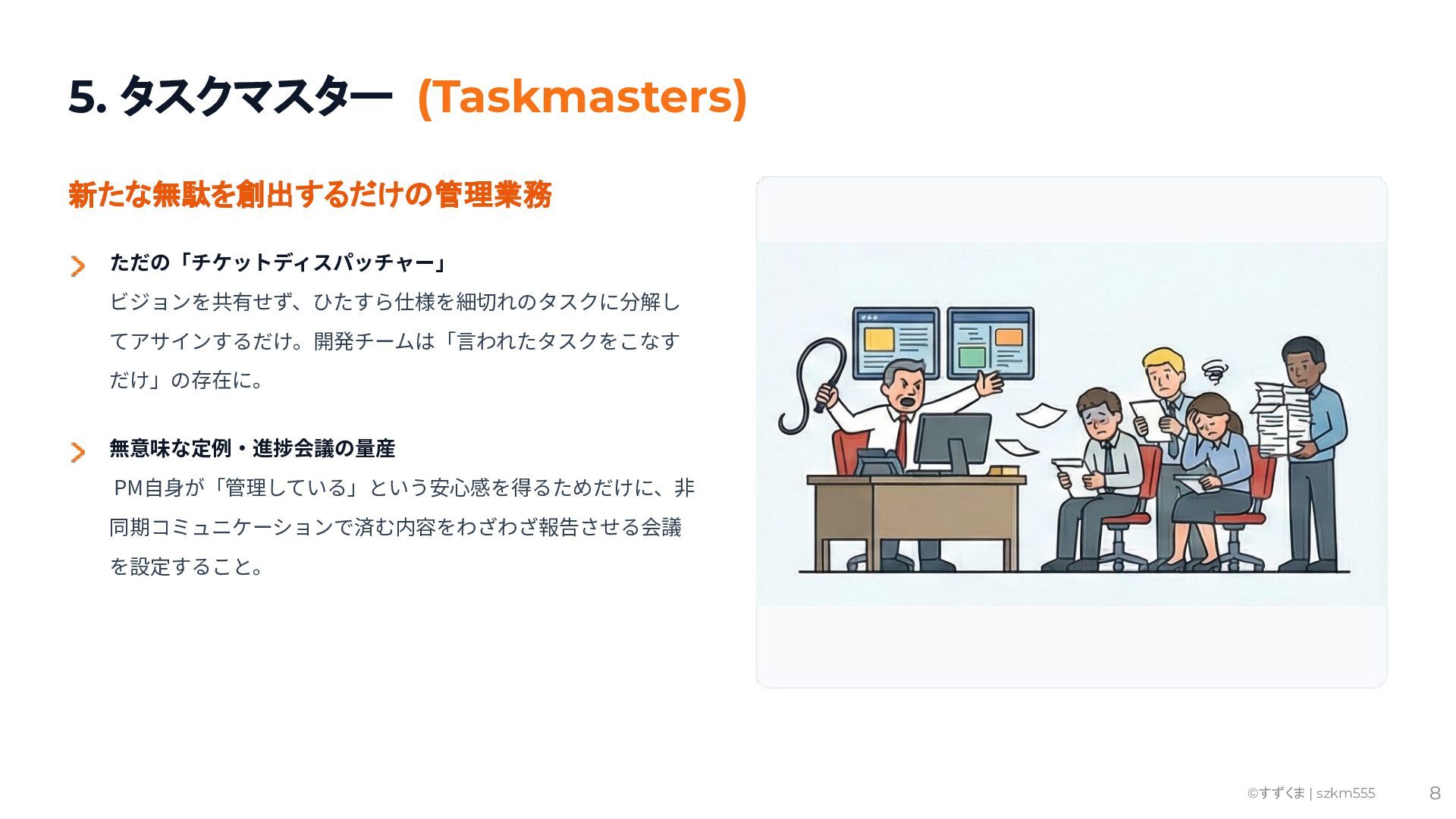 5. タスクマスター (Taskmasters)

新たな無駄を創出するだけの管理業務

ただの「チケットディスパッチャー」
ビジョンを共有せず、ひたすら仕様を細切れのタスクに分解してアサインするだけ。開発チームは「言われたタスクをこなすだけ」の存在に。

無意味な定例・進捗会議の量産
PM自身が「管理している」という安心感を得るためだけに、非同期コミュニケーションで済む内容をわざわざ報告させる会議を設定すること。

©すずくま | szkm555 8